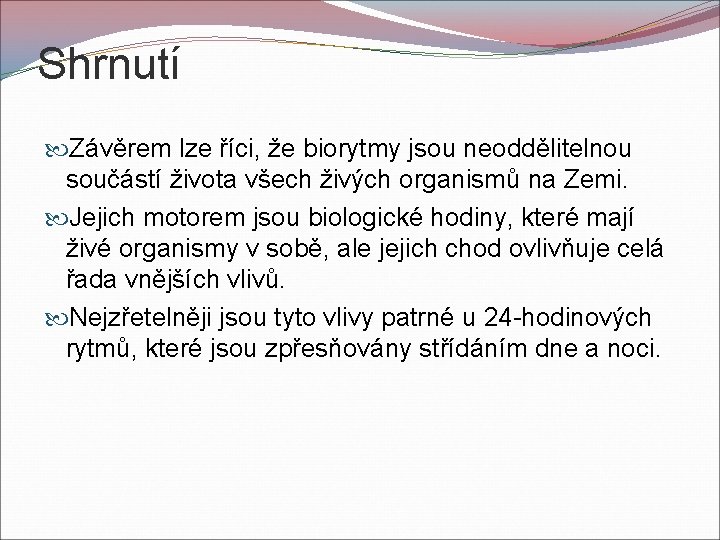 Shrnutí

Závěrem lze říci, že biorytmy jsou neoddělitelnou součástí života všech živých organismů na Zemi.

Jejich motorem jsou biologické hodiny, které mají živé organismy v sobě, ale jejich chod ovlivňuje celá řada vnějších vlivů.

Nejzřetelněji jsou tyto vlivy patrné u 24-hodinových rytmů, které jsou zpřesňovány střídáním dne a noci.